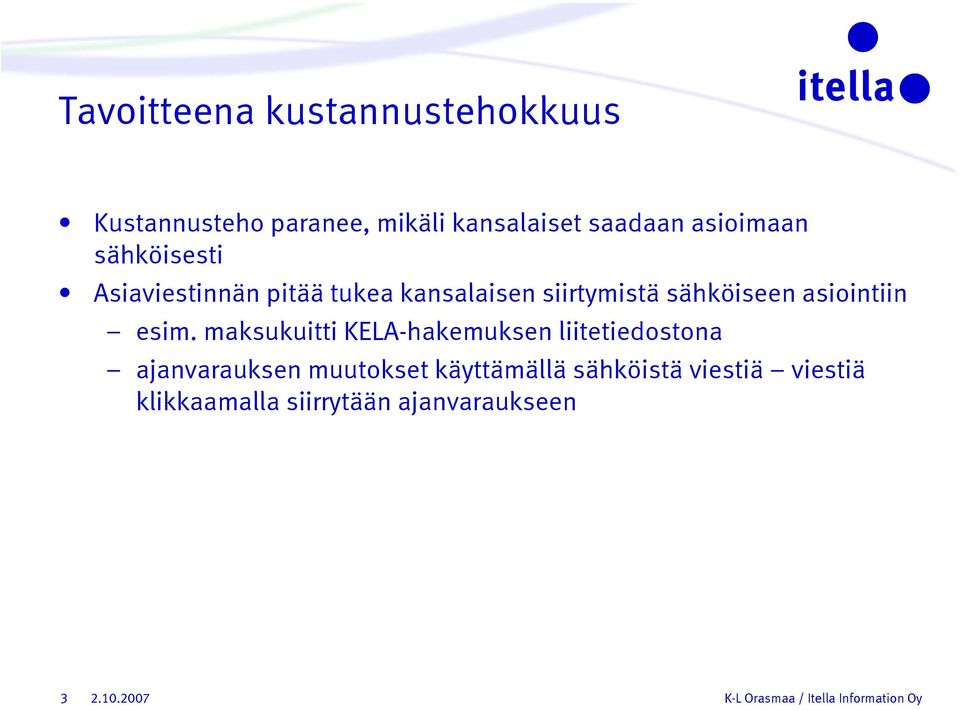 itella

Tavoitteena kustannustehokkuus

• Kustannusteho paranee, mikäli kansalaiset saadaan asioimaan sähköisesti
• Asiaviestinnän pitää tukea kansalaisen siirtymistä sähköiseen asiointiin
– esim. maksukuitti KELA-hakemuksen liitetiedostona
– ajanvarauksen muutokset käyttämällä sähköistä viestiä – viestiä klikkaamalla siirrytään ajanvaraukseen

3 2.10.2007 K-L Orasmaa / Itella Information Oy